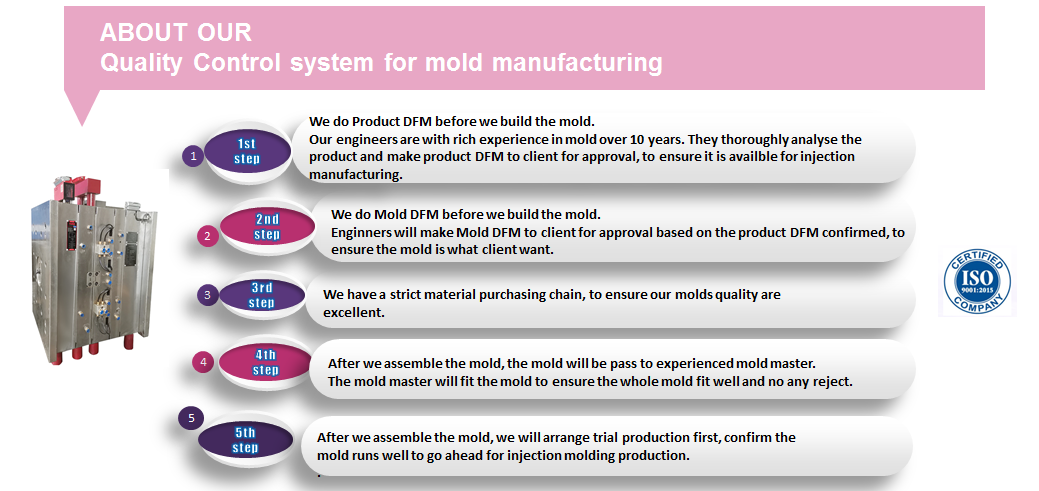 ABOUT OUR
Quality Control system for mold manufacturing

1

1st step

We do Product DFM before we build the mold.
Our engineers are with rich experience in mold over 10 years. They thoroughly analyse the product and make product DFM to client for approval, to ensure it is availble for injection manufacturing.

2

2nd step

We do Mold DFM before we build the mold.
Enginners will make Mold DFM to client for approval based on the product DFM confirmed, to ensure the mold is what client want.

3

3rd step

We have a strict material purchasing chain, to ensure our molds quality are excellent.

4

4th step

After we assemble the mold, the mold will be pass to experienced mold master.
The mold master will fit the mold to ensure the whole mold fit well and no any reject.

5

5th step

After we assemble the mold, we will arrange trial production first, confirm the mold runs well to go ahead for injection molding production.

CERTIFIED ISO 9001:2015 COMPANY